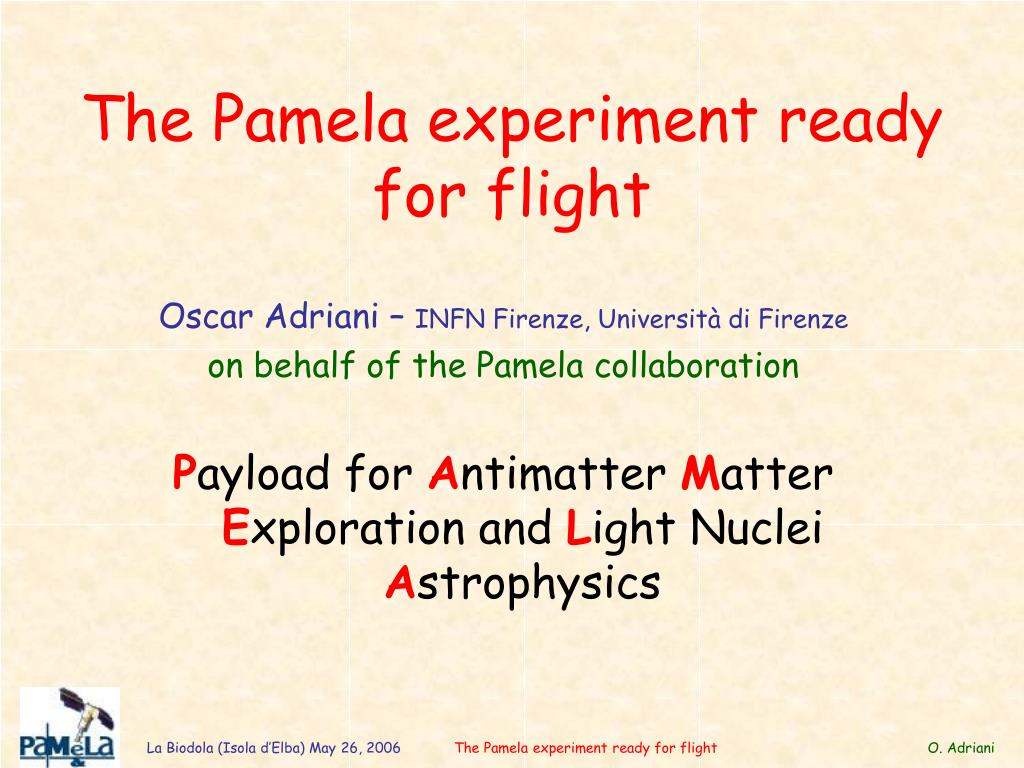 The Pamela experiment ready for flight

Oscar Adriani – INFN Firenze, Università di Firenze
on behalf of the Pamela collaboration

Payload for Antimatter Matter Exploration and Light Nuclei Astrophysics

PaMeLa

La Biodola (Isola d'Elba) May 26, 2006 The Pamela experiment ready for flight O. Adriani